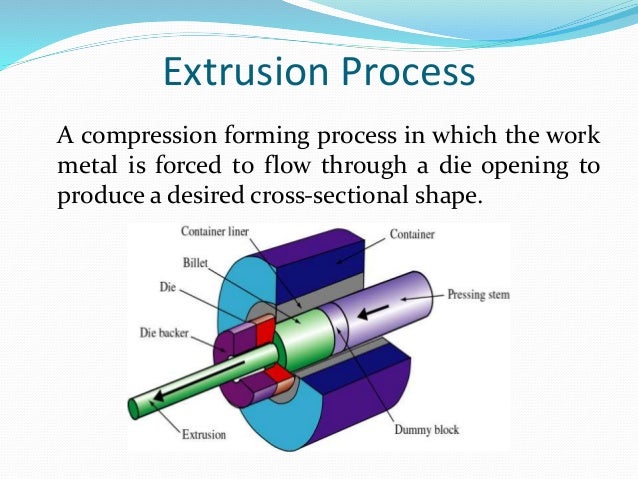 Extrusion Process

A compression forming process in which the work metal is forced to flow through a die opening to produce a desired cross-sectional shape.

Container liner
Container
Billet
Die
Pressing stem
Die backer
Extrusion
Dummy block